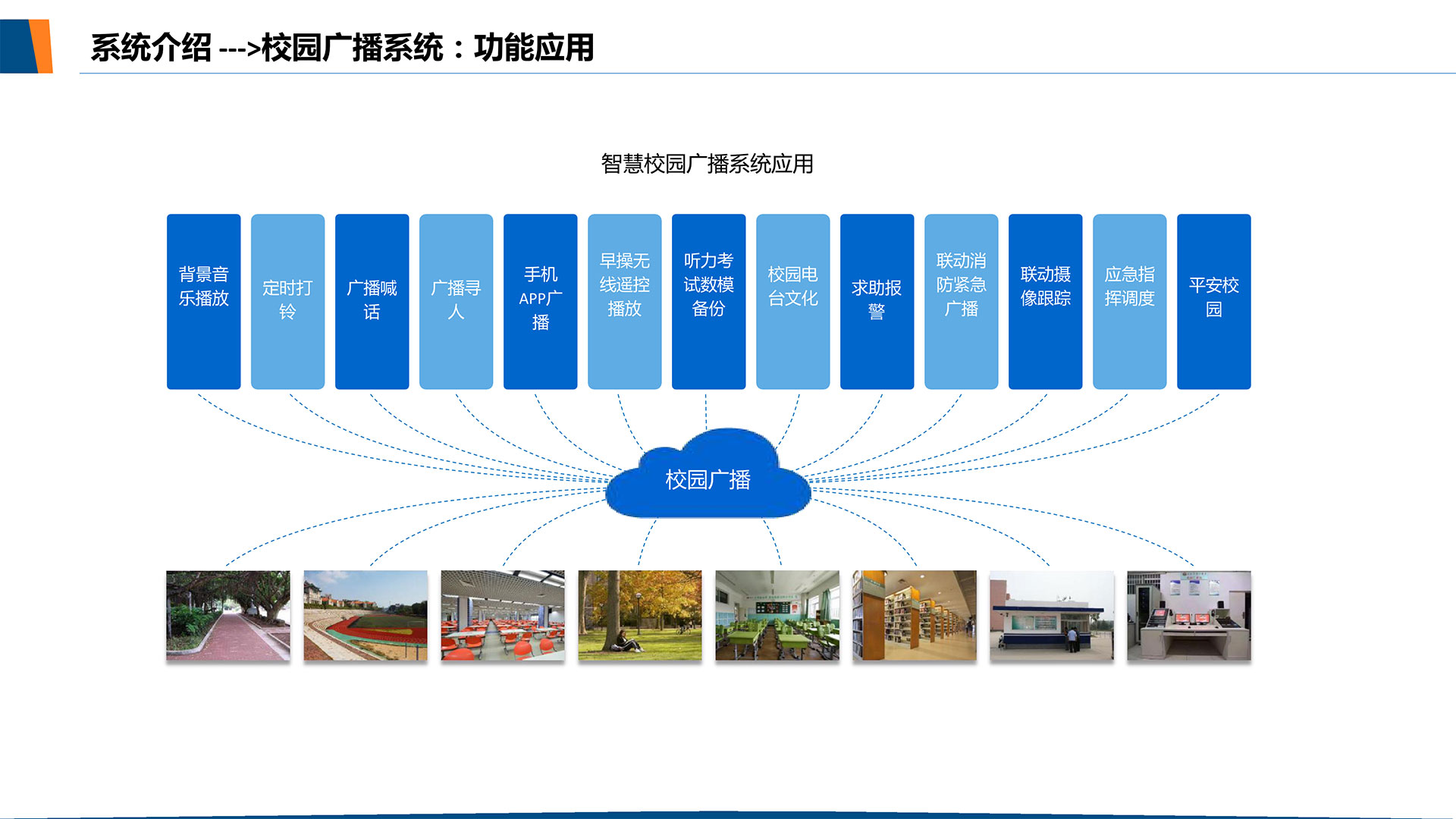 系统介绍 --->校园广播系统：功能应用

智慧校园广播系统应用

背景音乐播放

定时打铃

广播喊话

广播寻人

手机APP广播

早操无线遥控播放

听力考试数模备份

校园电台文化

求助报警

联动消防紧急广播

联动摄像跟踪

应急指挥调度

平安校园

校园广播